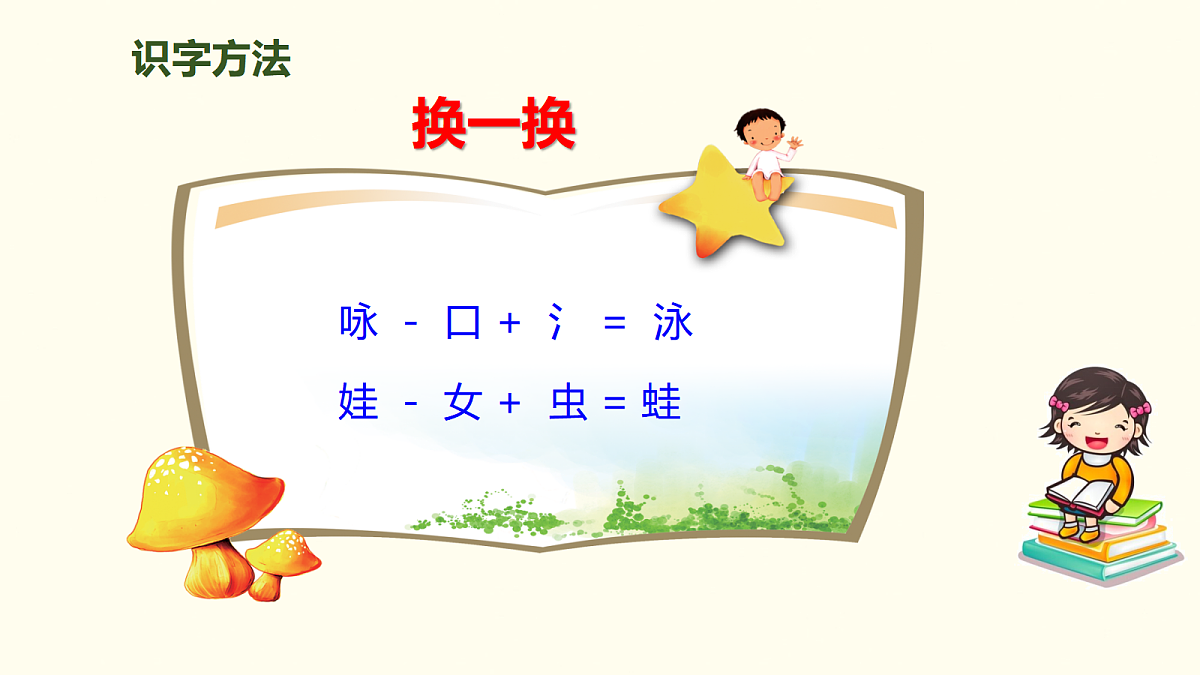 识字方法

换一换

咏 - 口 + 氵 = 泳

娃 - 女 + 虫 = 蛙